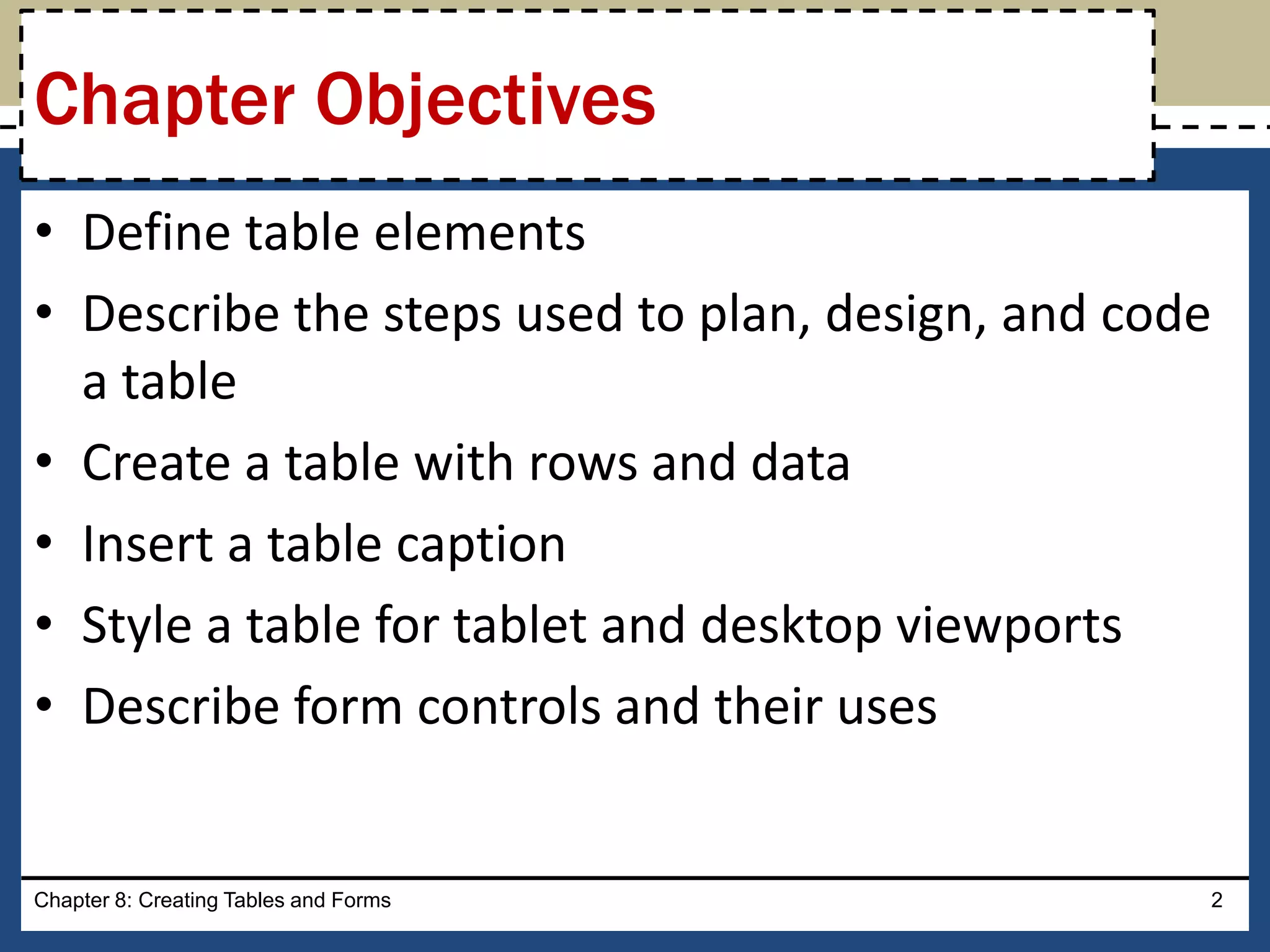 Chapter Objectives

• Define table elements
• Describe the steps used to plan, design, and code a table
• Create a table with rows and data
• Insert a table caption
• Style a table for tablet and desktop viewports
• Describe form controls and their uses

Chapter 8: Creating Tables and Forms 2